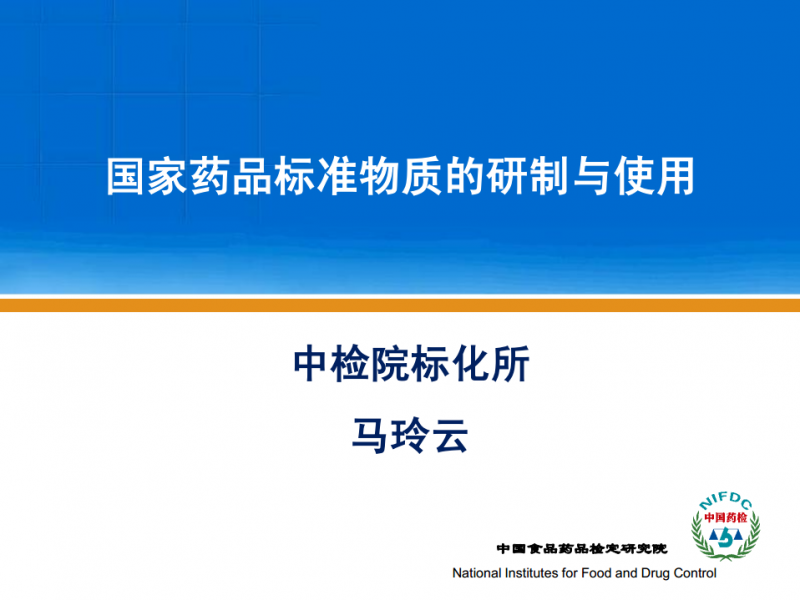 国家药品标准物质的研制与使用

中检院标化所

马玲云

NIFDC
中国药检

中国食品药品检定研究院
National Institutes for Food and Drug Control